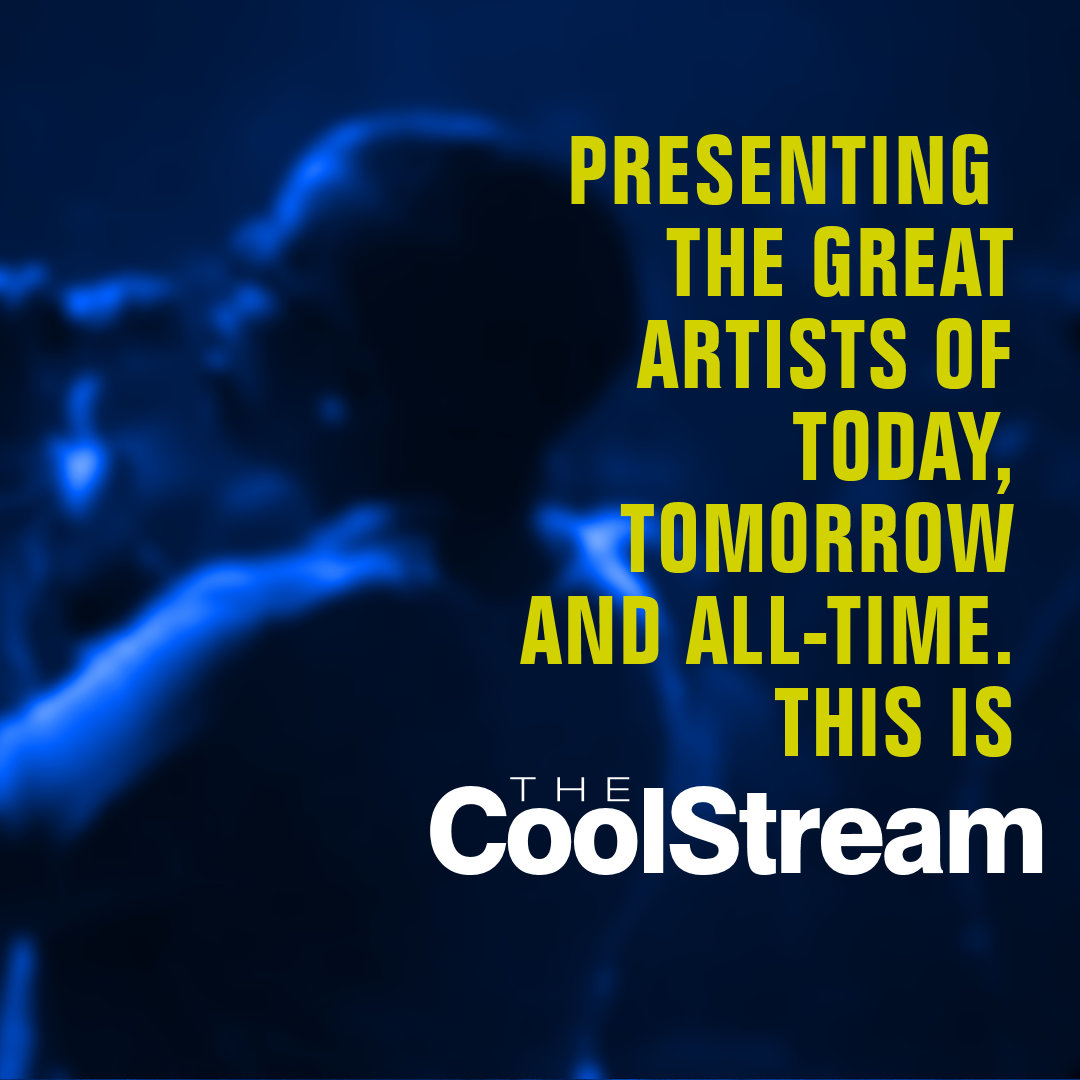 PRESENTING THE GREAT ARTISTS OF TODAY, TOMORROW AND ALL-TIME. THIS IS

THE
CoolStream